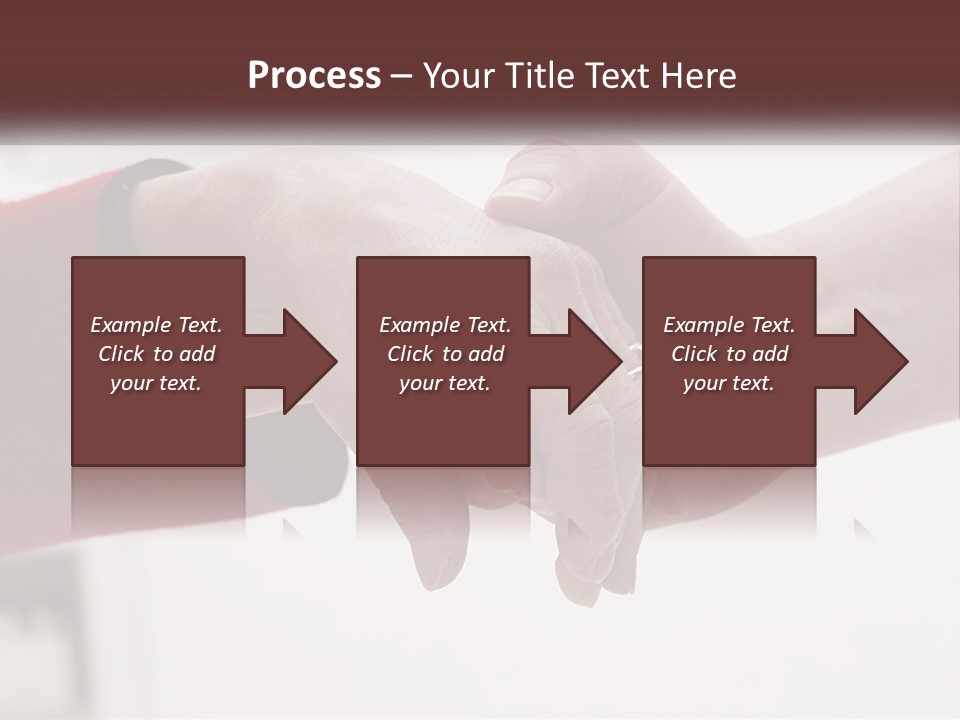 Process – Your Title Text Here

Example Text. Click to add your text.

Example Text. Click to add your text.

Example Text. Click to add your text.